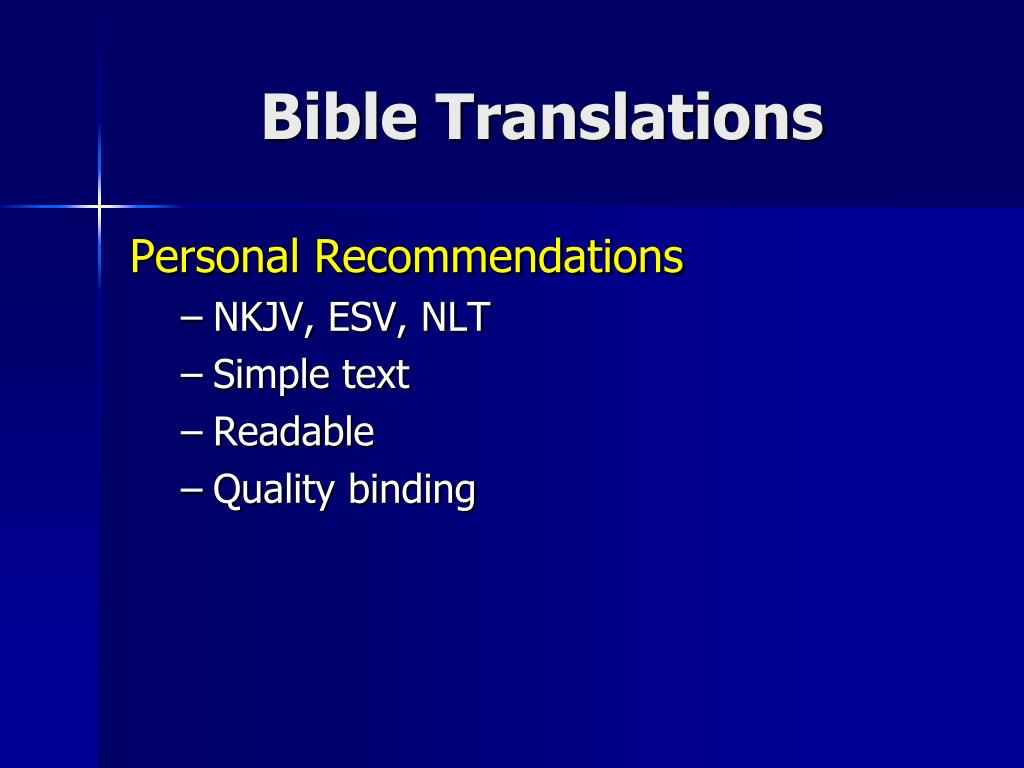 Bible Translations

Personal Recommendations
– NKJV, ESV, NLT
– Simple text
– Readable
– Quality binding